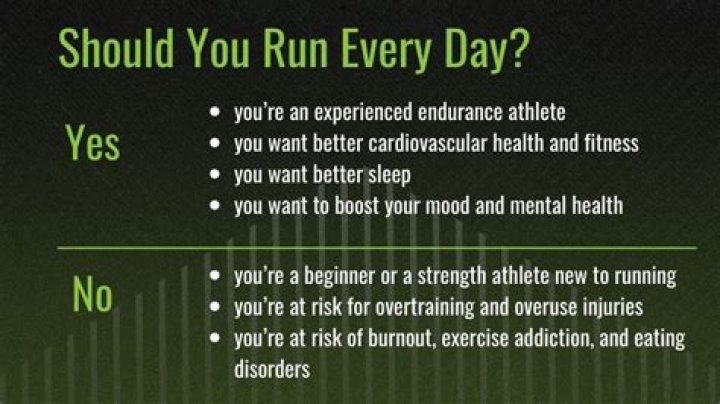 Should You Run Every Day?

Yes

- you're an experienced endurance athlete
- you want better cardiovascular health and fitness
- you want better sleep
- you want to boost your mood and mental health

No

- you're a beginner or a strength athlete new to running
- you're at risk for overtraining and overuse injuries
- you're at risk of burnout, exercise addiction, and eating disorders